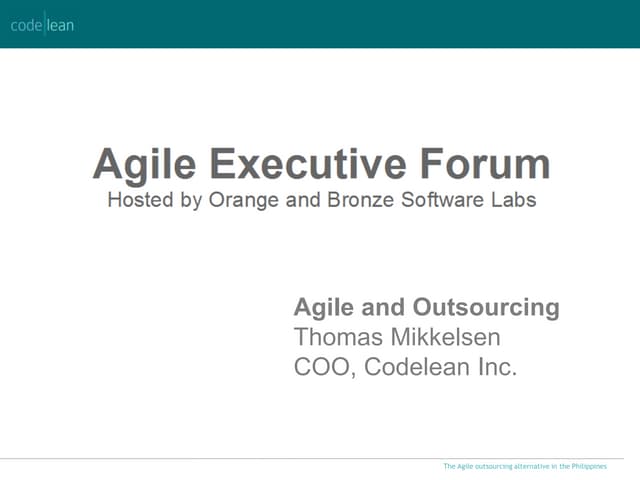 code|lean

Agile Executive Forum
Hosted by Orange and Bronze Software Labs

Agile and Outsourcing
Thomas Mikkelsen
COO, Codelean Inc.

The Agile outsourcing alternative in the Philippines